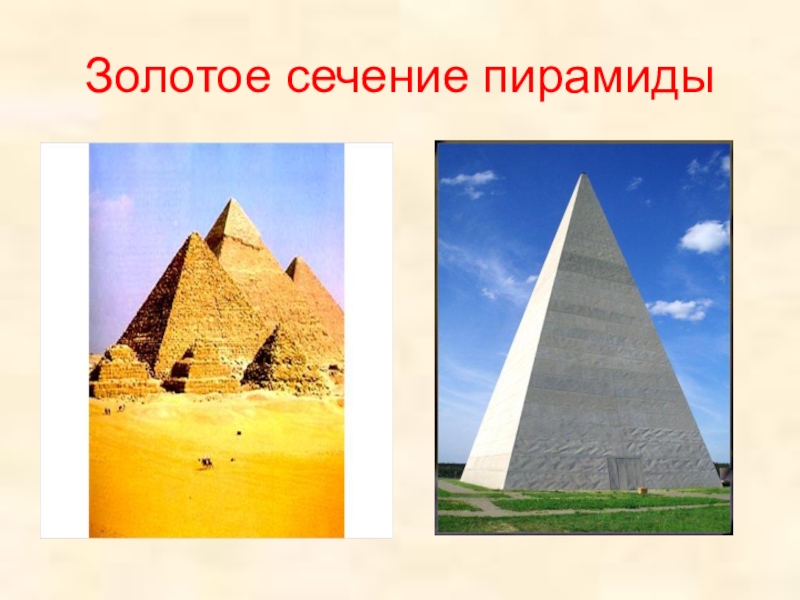 Золотое сечение пирамиды